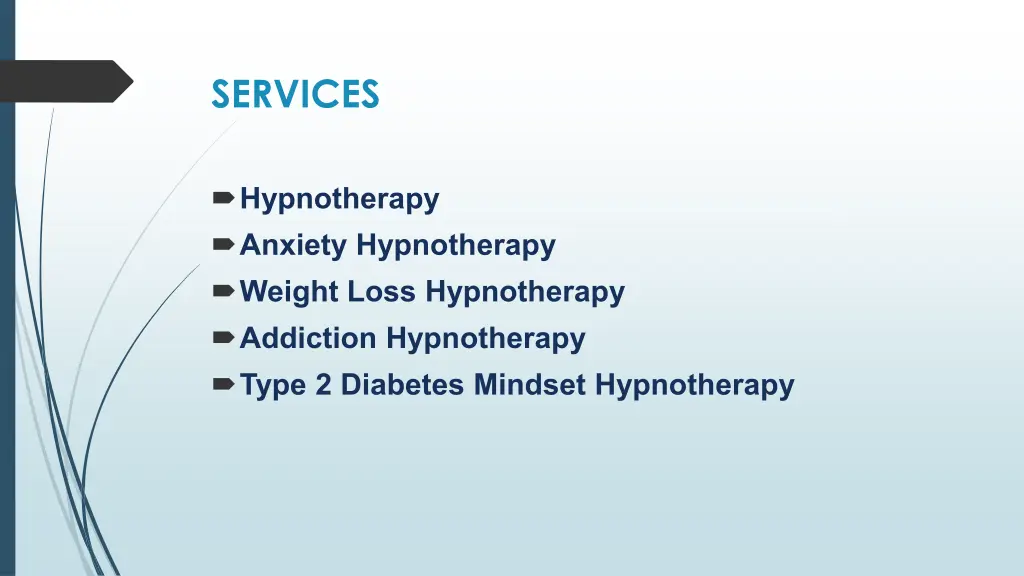 SERVICES

Hypnotherapy
Anxiety Hypnotherapy
Weight Loss Hypnotherapy
Addiction Hypnotherapy
Type 2 Diabetes Mindset Hypnotherapy